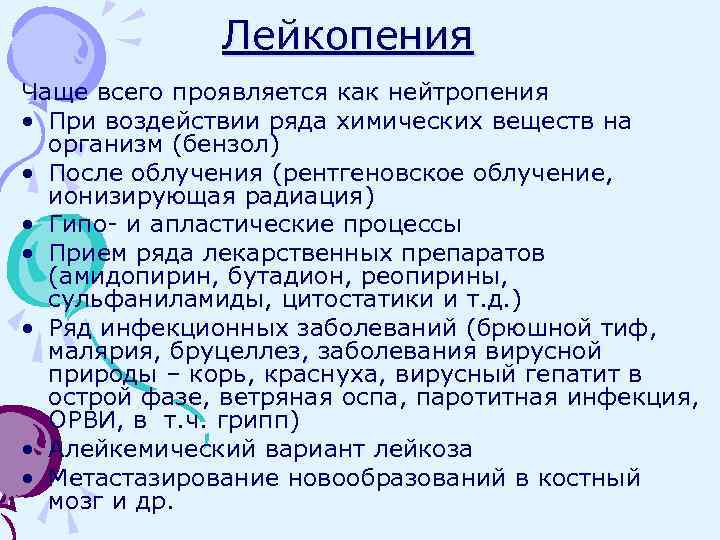 Лейкопения

Чаще всего проявляется как нейтропения

• При воздействии ряда химических веществ на организм (бензол)
• После облучения (рентгеновское облучение, ионизирующая радиация)
• Гипо- и апластические процессы
• Прием ряда лекарственных препаратов (амидопирин, бутадион, реопирины, сульфаниламиды, цитостатики и т.д.)
• Ряд инфекционных заболеваний (брюшной тиф, малярия, бруцеллез, заболевания вирусной природы – корь, краснуха, вирусный гепатит в острой фазе, ветряная оспа, паротитная инфекция, ОРВИ, в т.ч. грипп)
• Алейкемический вариант лейкоза
• Метастазирование новообразований в костный мозг и др.